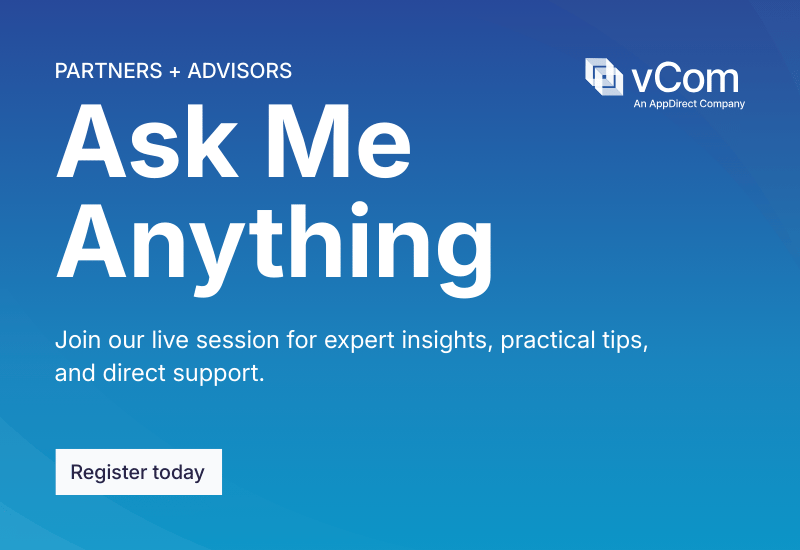 PARTNERS + ADVISORS

vCom
An AppDirect Company

Ask Me Anything

Join our live session for expert insights, practical tips, and direct support.

Register today